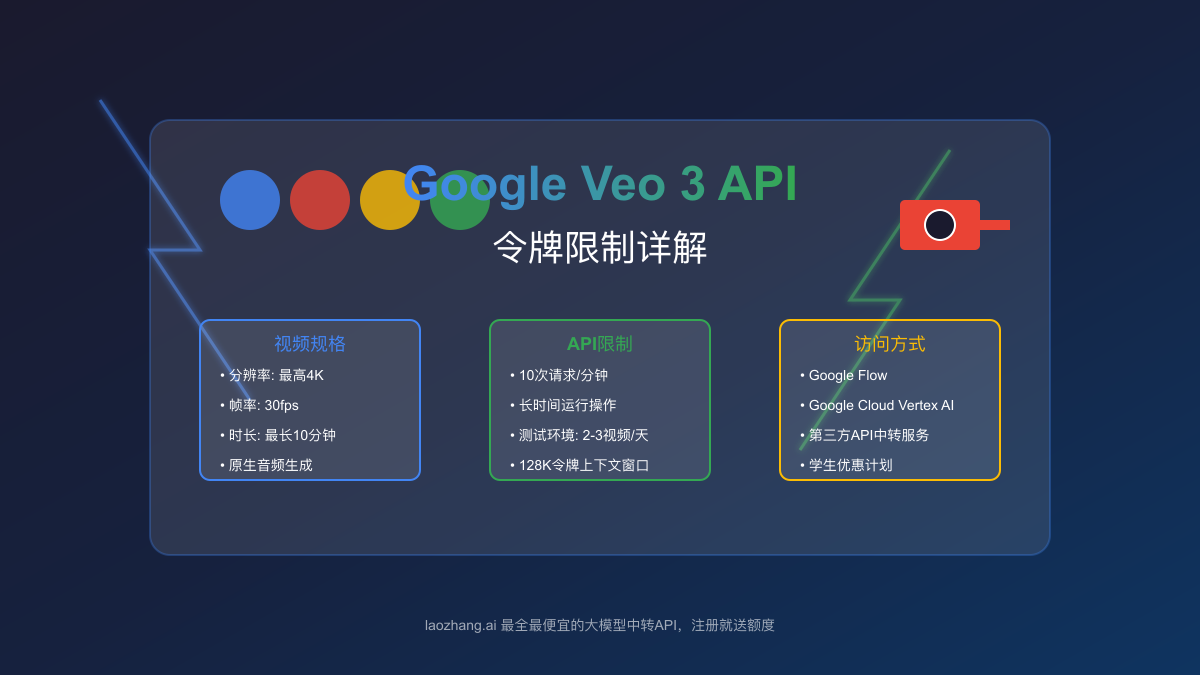 Google Veo 3 API
令牌限制详解

视频规格
• 分辨率: 最高4K
• 帧率: 30fps
• 时长: 最长10分钟
• 原生音频生成

API限制
• 10次请求/分钟
• 长时间运行操作
• 测试环境: 2-3视频/天
• 128K令牌上下文窗口

访问方式
• Google Flow
• Google Cloud Vertex AI
• 第三方API中转服务
• 学生优惠计划

laozhang.ai 最全最便宜的大模型中转API，注册就送额度